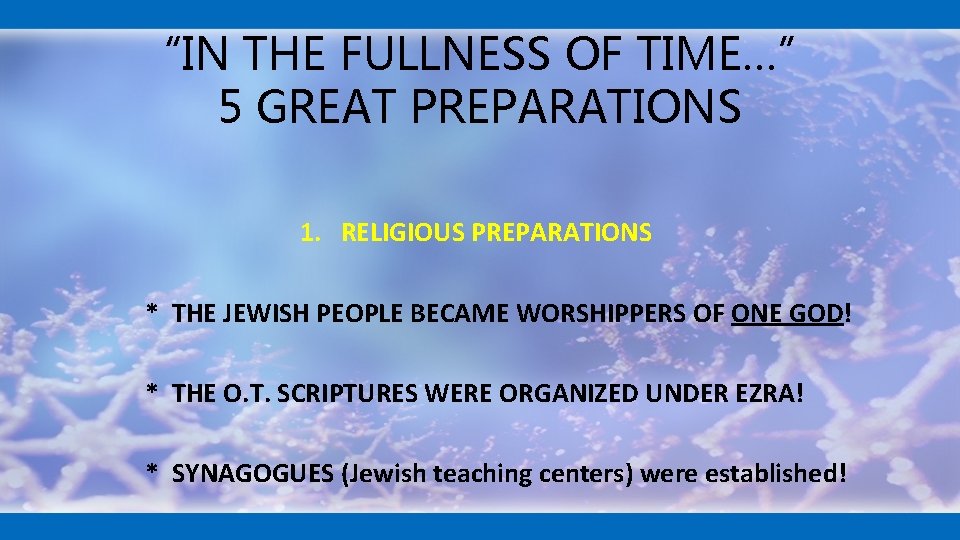 “IN THE FULLNESS OF TIME…”
5 GREAT PREPARATIONS

1. RELIGIOUS PREPARATIONS

* THE JEWISH PEOPLE BECAME WORSHIPPERS OF ONE GOD!

* THE O.T. SCRIPTURES WERE ORGANIZED UNDER EZRA!

* SYNAGOGUES (Jewish teaching centers) were established!